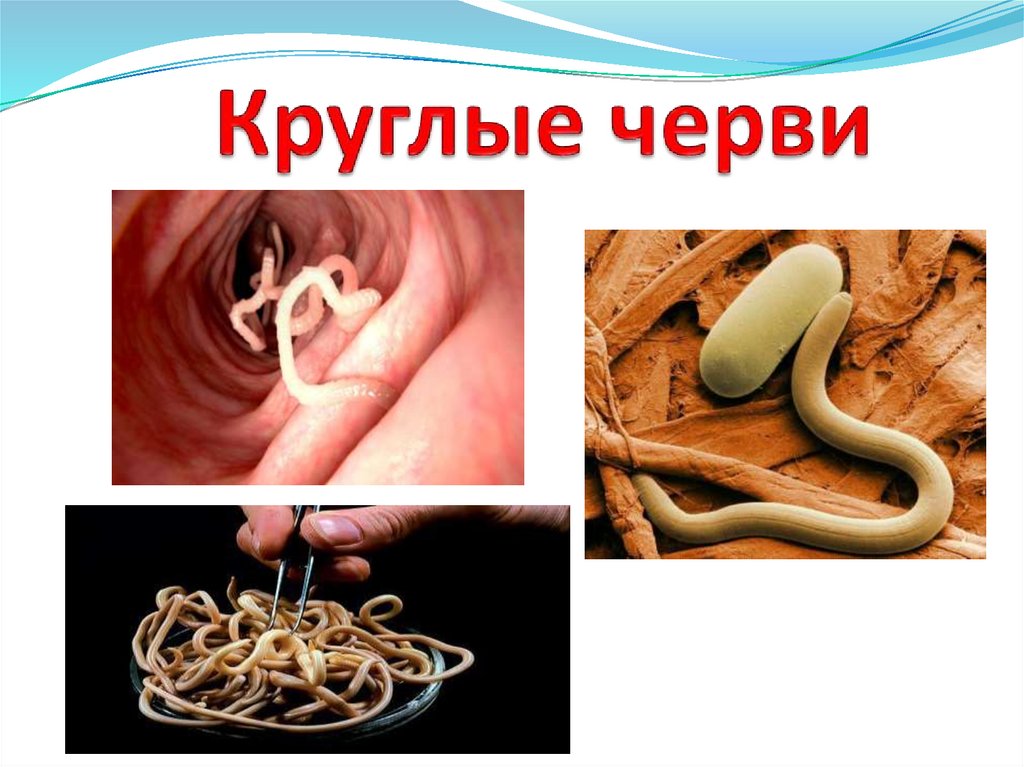 Круглые черви